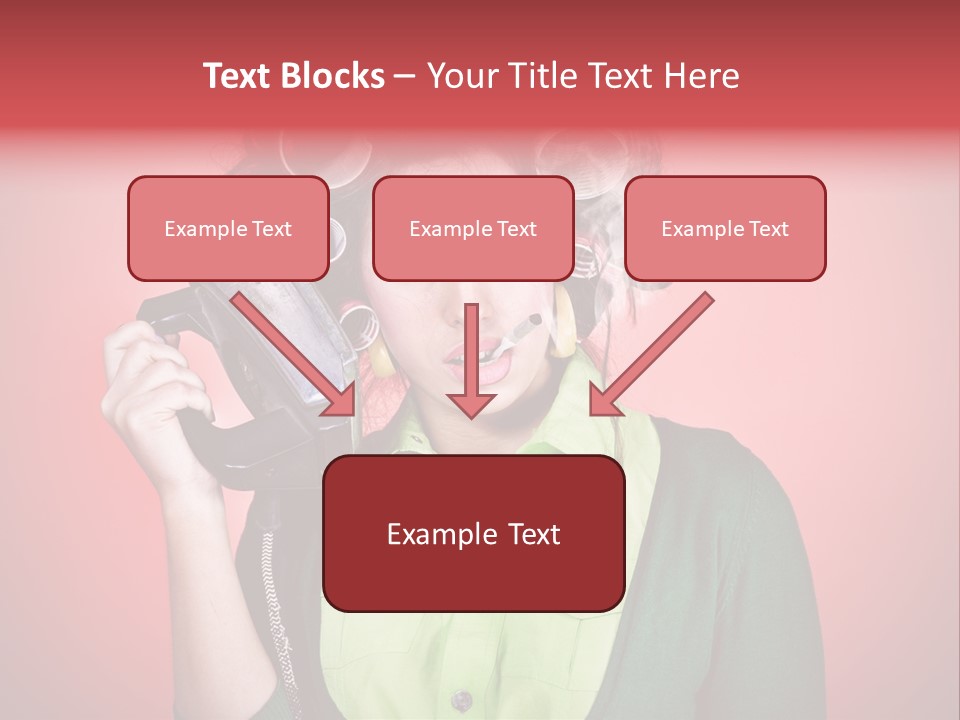 Text Blocks – Your Title Text Here

Example Text

Example Text

Example Text

Example Text